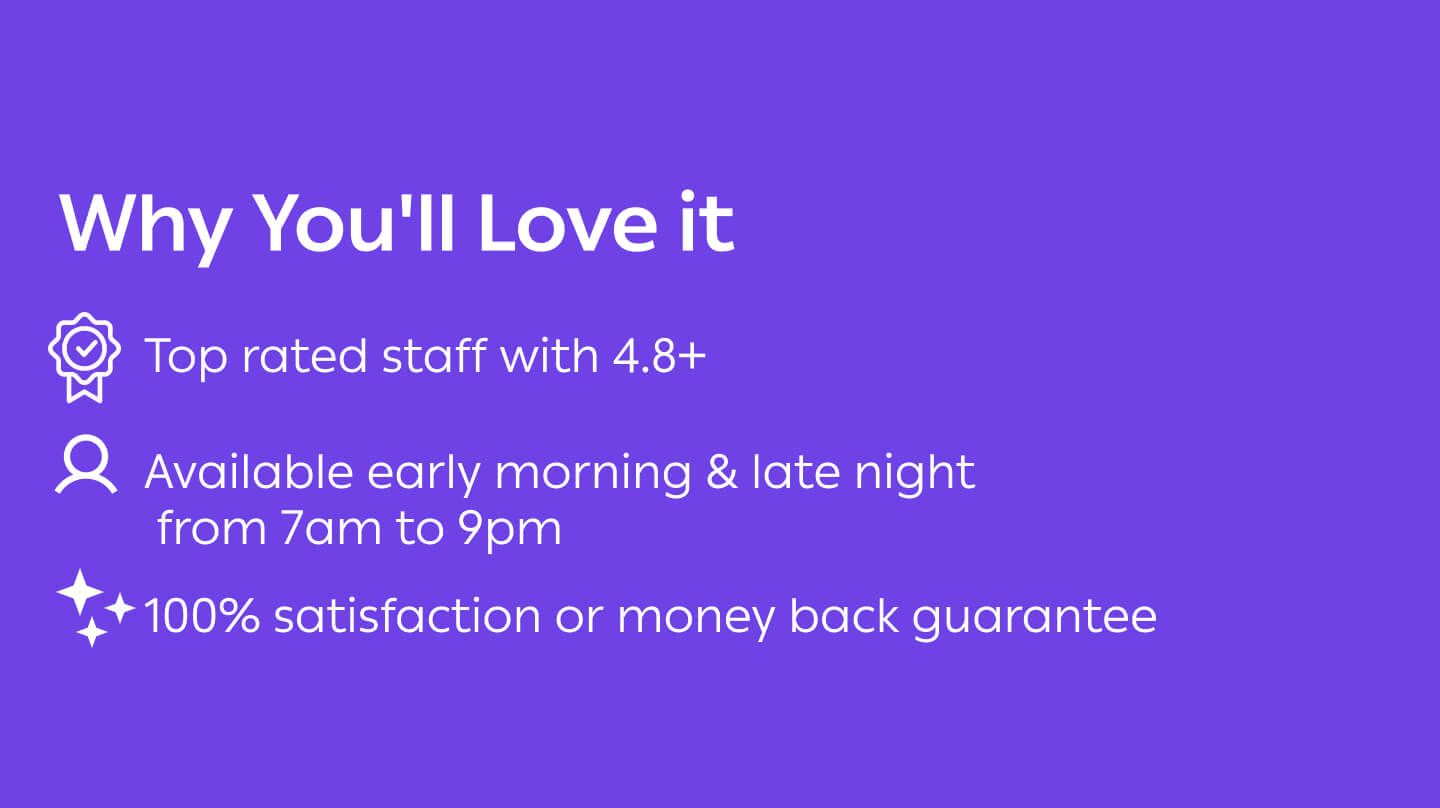 Why You'll Love it

Top rated staff with 4.8+

Available early morning & late night from 7am to 9pm

100% satisfaction or money back guarantee